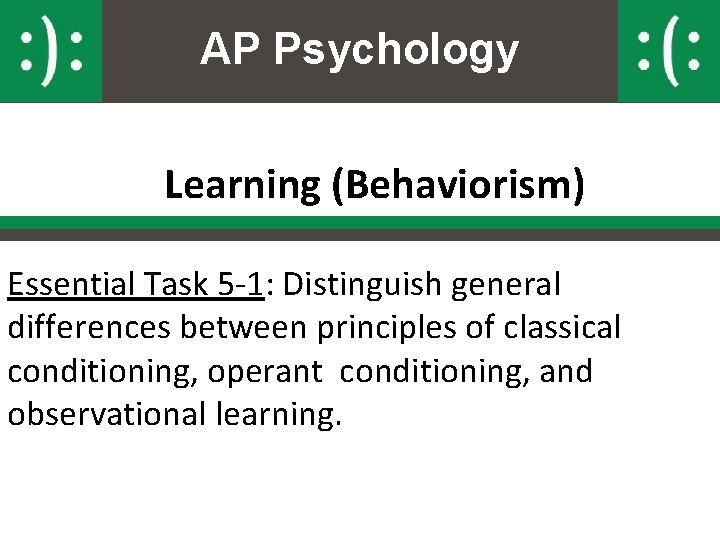 :): AP Psychology :(:

Learning (Behaviorism)

Essential Task 5-1: Distinguish general differences between principles of classical conditioning, operant conditioning, and observational learning.